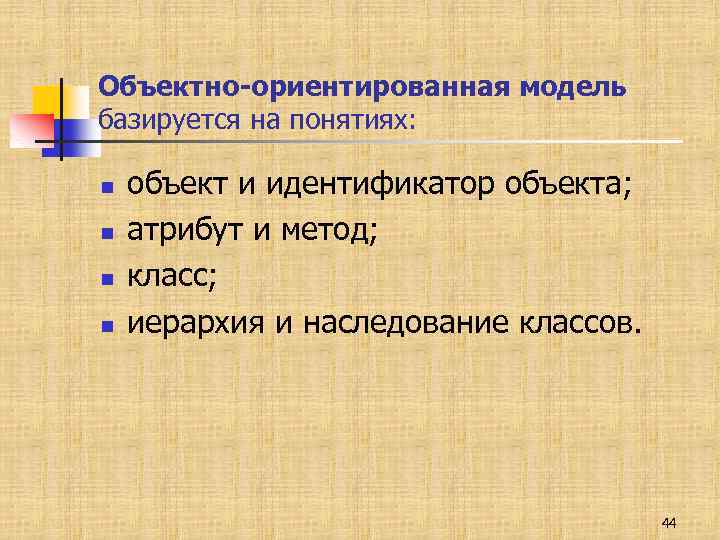 Объектно-ориентированная модель базируется на понятиях:

- объект и идентификатор объекта;
- атрибут и метод;
- класс;
- иерархия и наследование классов.

44